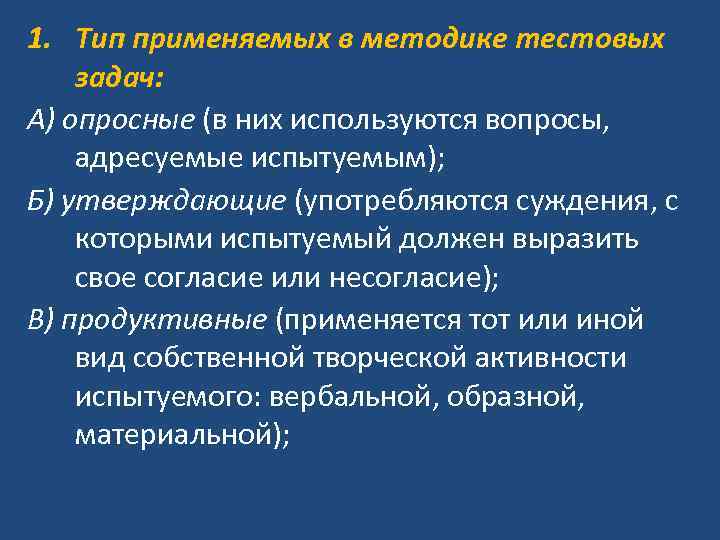 1. Тип применяемых в методике тестовых задач:

А) опросные (в них используются вопросы, адресуемые испытуемым);

Б) утверждающие (употребляются суждения, с которыми испытуемый должен выразить свое согласие или несогласие);

В) продуктивные (применяется тот или иной вид собственной творческой активности испытуемого: вербальной, образной, материальной);